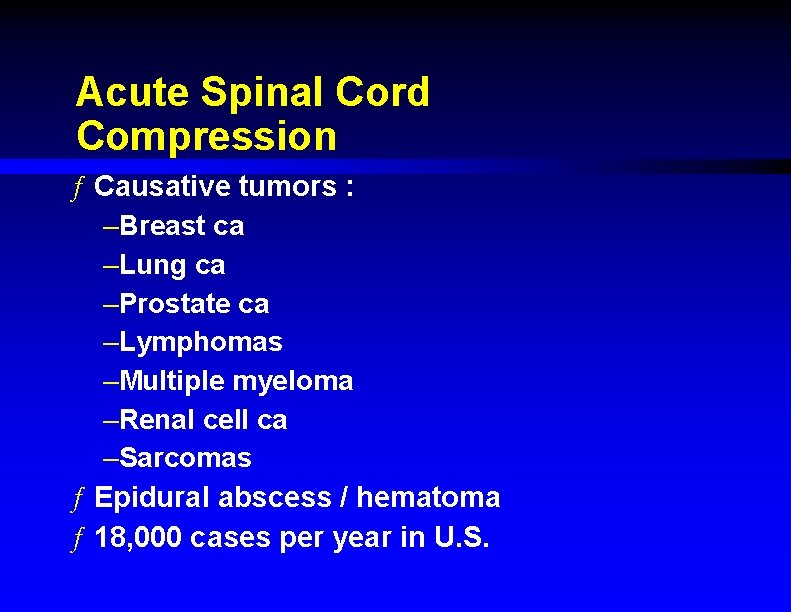 Acute Spinal Cord Compression

ƒ Causative tumors :
–Breast ca
–Lung ca
–Prostate ca
–Lymphomas
–Multiple myeloma
–Renal cell ca
–Sarcomas
ƒ Epidural abscess / hematoma
ƒ 18,000 cases per year in U.S.